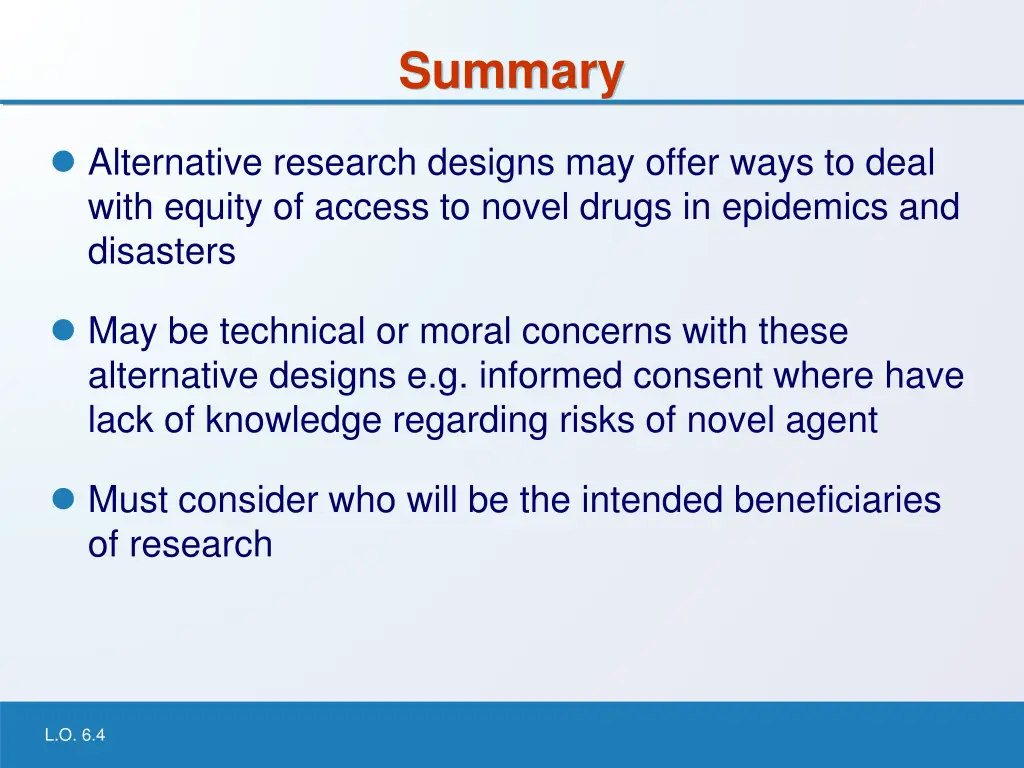 Summary

Alternative research designs may offer ways to deal with equity of access to novel drugs in epidemics and disasters

May be technical or moral concerns with these alternative designs e.g. informed consent where have lack of knowledge regarding risks of novel agent

Must consider who will be the intended beneficiaries of research

L.O. 6.4